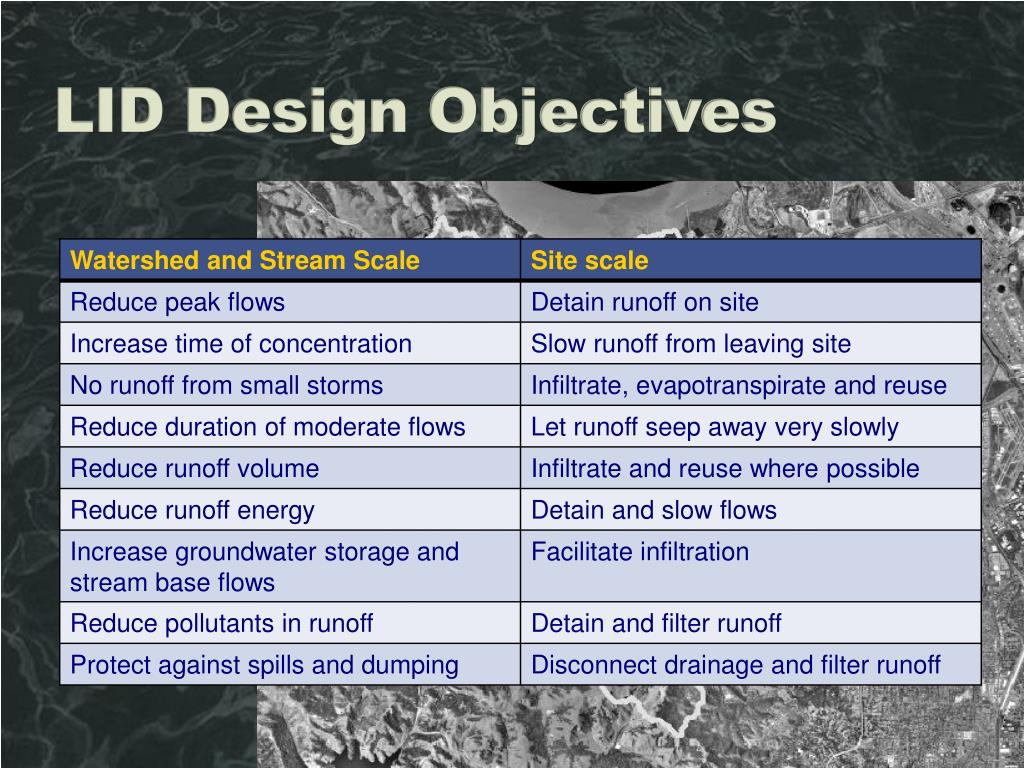 LID Design Objectives

| Watershed and Stream Scale | Site scale |
|---|---|
| Reduce peak flows | Detain runoff on site |
| Increase time of concentration | Slow runoff from leaving site |
| No runoff from small storms | Infiltrate, evapotranspirate and reuse |
| Reduce duration of moderate flows | Let runoff seep away very slowly |
| Reduce runoff volume | Infiltrate and reuse where possible |
| Reduce runoff energy | Detain and slow flows |
| Increase groundwater storage and stream base flows | Facilitate infiltration |
| Reduce pollutants in runoff | Detain and filter runoff |
| Protect against spills and dumping | Disconnect drainage and filter runoff |